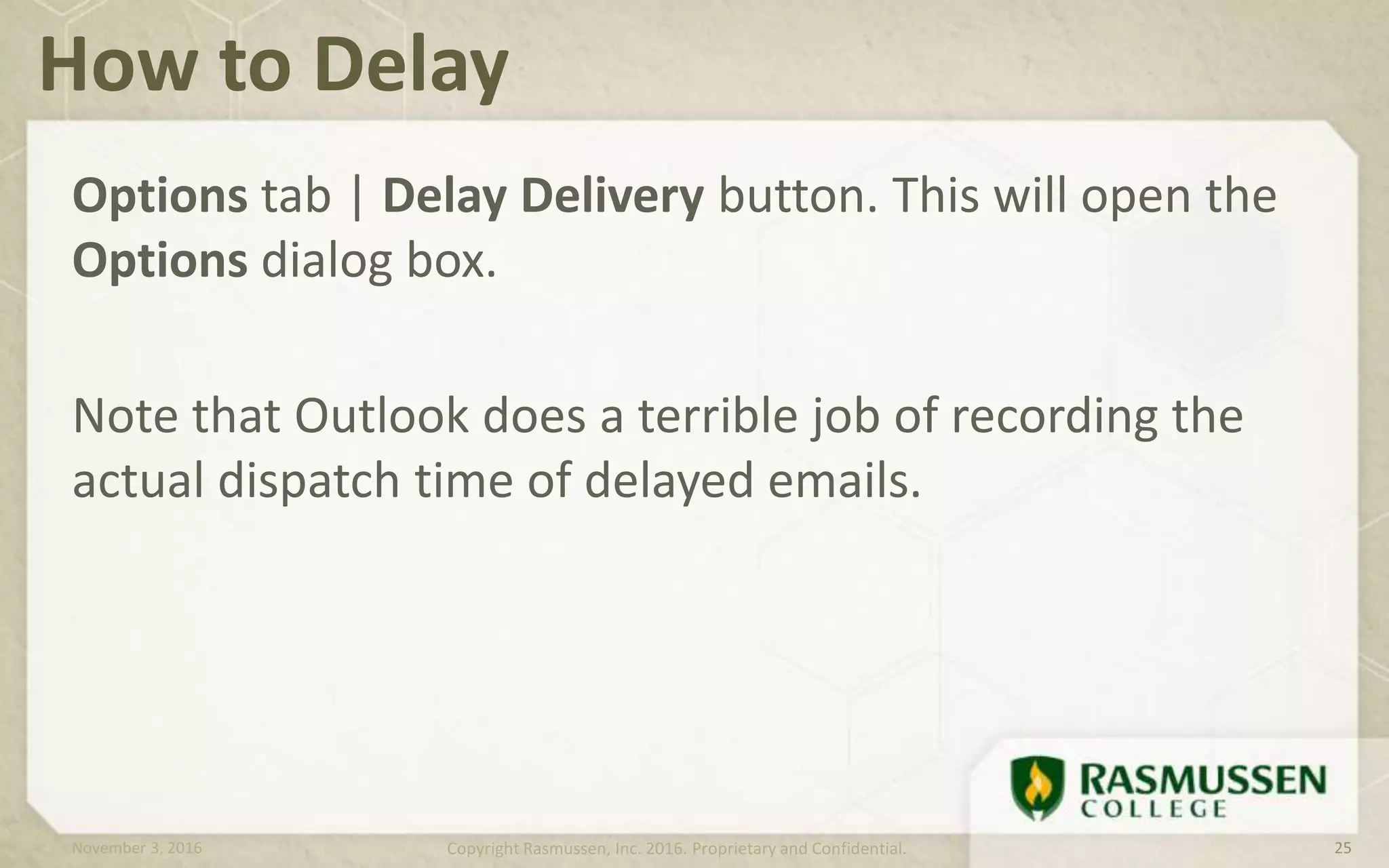 How to Delay

Options tab | Delay Delivery button. This will open the Options dialog box.

Note that Outlook does a terrible job of recording the actual dispatch time of delayed emails.

RASMUSSEN COLLEGE

November 3, 2016

Copyright Rasmussen, Inc. 2016. Proprietary and Confidential.

25